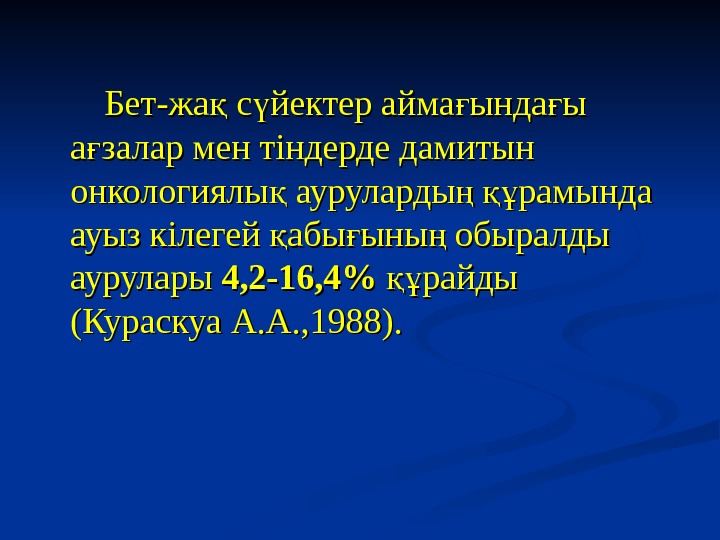 Бет-жақ сүйектер аймағындағы ағзалар мен тіндерде дамитын онкологиялық аурулардың құрамында ауыз кілегей қабығының обыралды аурулары 4,2-16,4% құрайды (Кураскуа А.А.,1988).